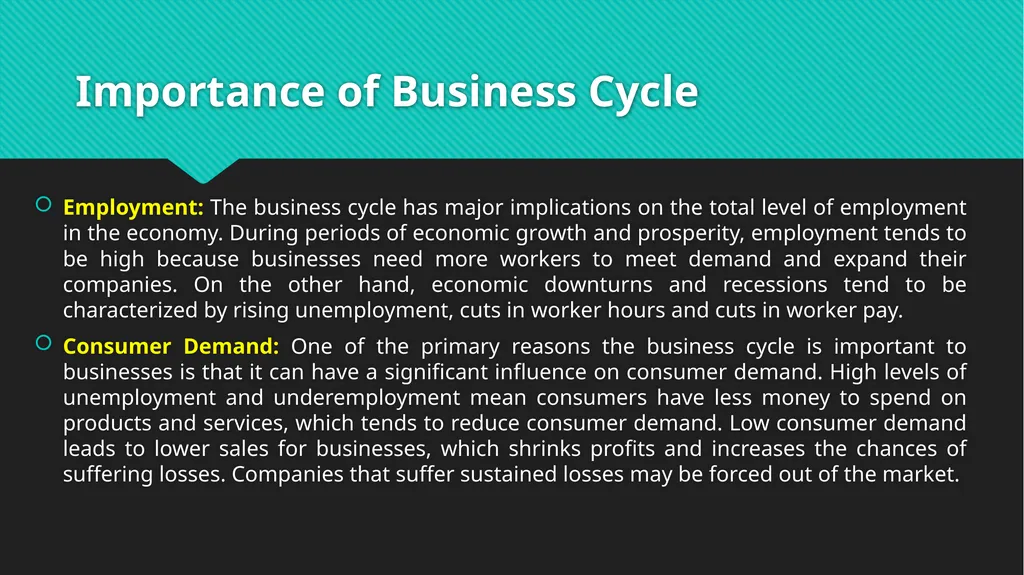 Importance of Business Cycle

Employment: The business cycle has major implications on the total level of employment in the economy. During periods of economic growth and prosperity, employment tends to be high because businesses need more workers to meet demand and expand their companies. On the other hand, economic downturns and recessions tend to be characterized by rising unemployment, cuts in worker hours and cuts in worker pay.

Consumer Demand: One of the primary reasons the business cycle is important to businesses is that it can have a significant influence on consumer demand. High levels of unemployment and underemployment mean consumers have less money to spend on products and services, which tends to reduce consumer demand. Low consumer demand leads to lower sales for businesses, which shrinks profits and increases the chances of suffering losses. Companies that suffer sustained losses may be forced out of the market.